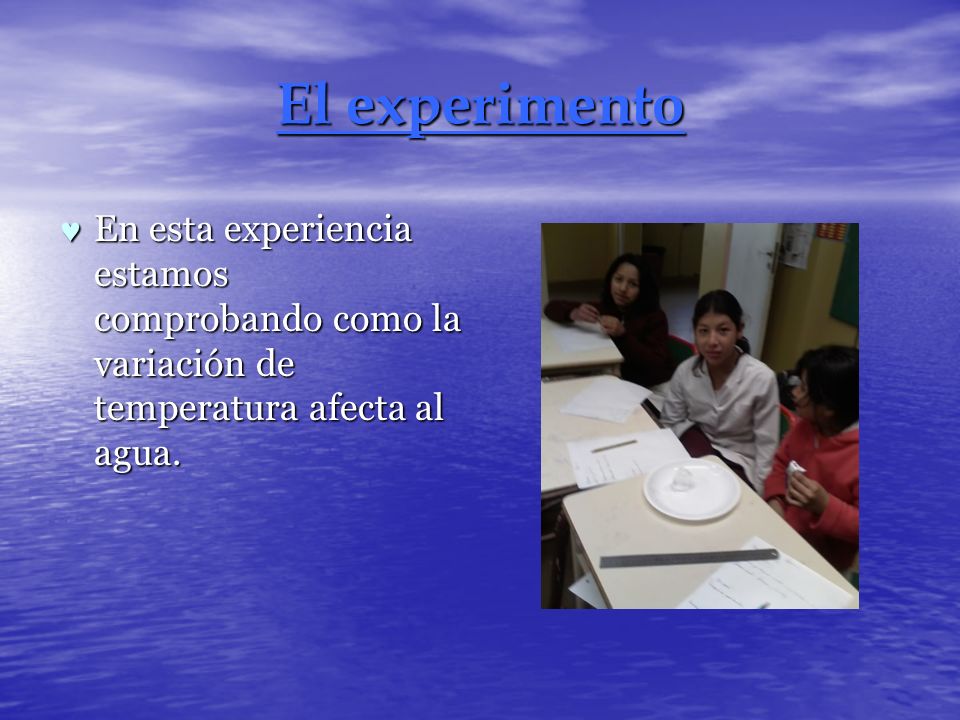 El experimento

♥ En esta experiencia estamos comprobando como la variación de temperatura afecta al agua.